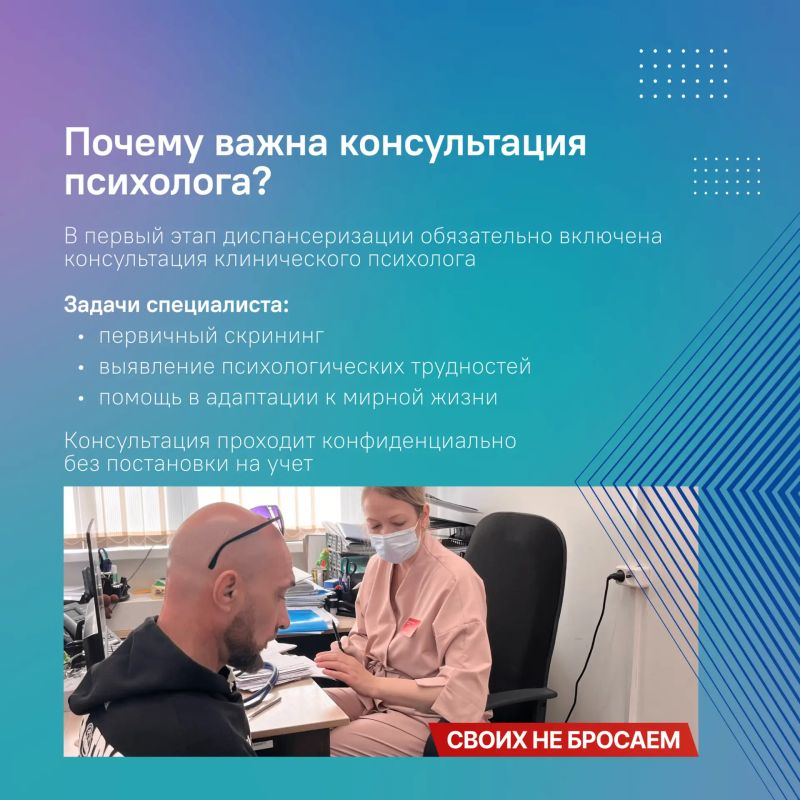 Почему важна консультация психолога?

В первый этап диспансеризации обязательно включена консультация клинического психолога

Задачи специалиста:
• первичный скрининг
• выявление психологических трудностей
• помощь в адаптации к мирной жизни

Консультация проходит конфиденциально без постановки на учет

СВОИХ НЕ БРОСАЕМ